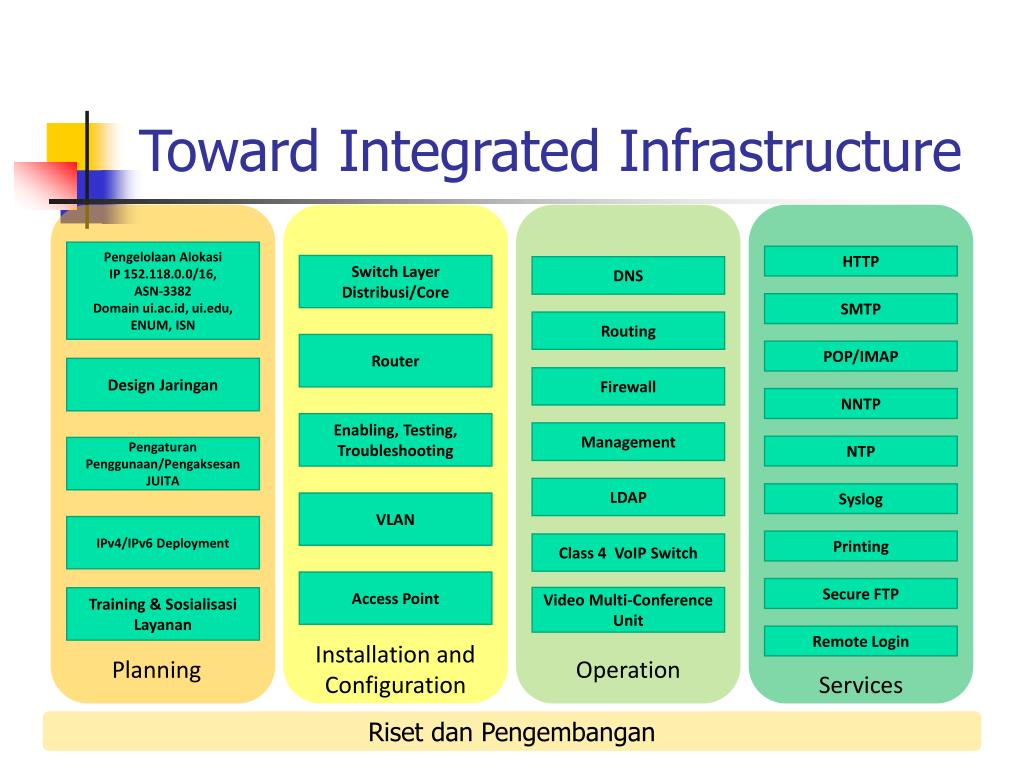 Toward Integrated Infrastructure

Pengelolaan Alokasi IP 152.118.0.0/16, ASN-3382 Domain ui.ac.id, ui.edu, ENUM, ISN

Design Jaringan

Pengaturan Penggunaan/Pengaksesan JUITA

IPv4/IPv6 Deployment

Training & Sosialisasi Layanan

Planning

Switch Layer Distribusi/Core

Router

Enabling, Testing, Troubleshooting

VLAN

Access Point

Installation and Configuration

DNS

Routing

Firewall

Management

LDAP

Class 4 VoIP Switch

Video Multi-Conference Unit

Operation

HTTP

SMTP

POP/IMAP

NNTP

NTP

Syslog

Printing

Secure FTP

Remote Login

Services

Riset dan Pengembangan